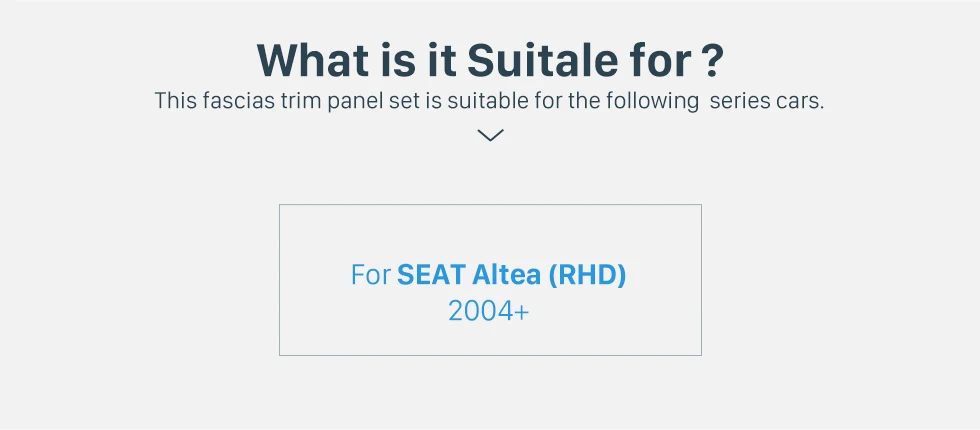 What is it Suitale for ?
This fascias trim panel set is suitable for the following series cars.

For SEAT Altea (RHD)
2004+